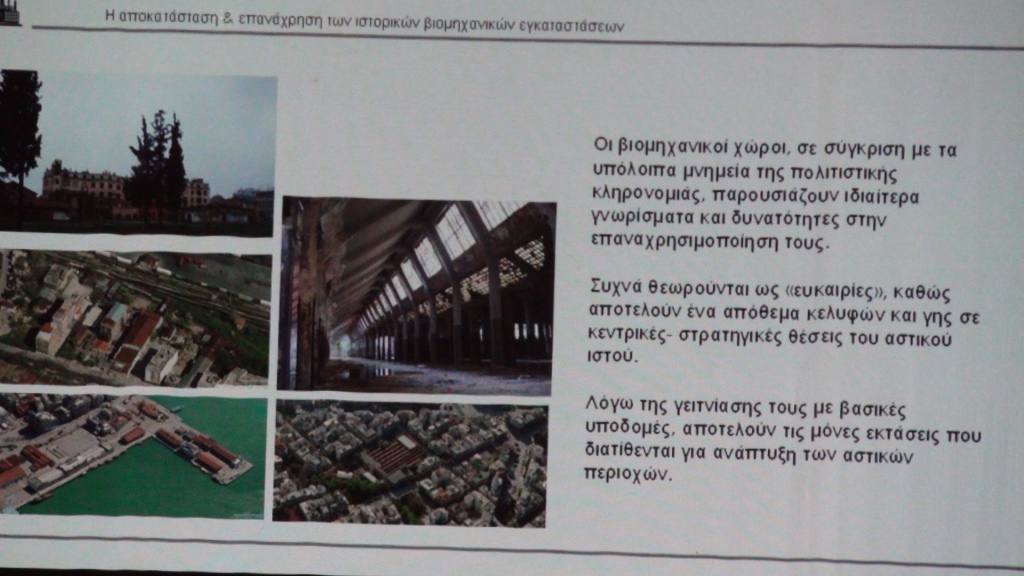 Η αποκατάσταση & επανάχρηση των ιστορικών βιομηχανικών εγκαταστάσεων

Οι βιομηχανικοί χώροι, σε σύγκριση με τα υπόλοιπα μνημεία της πολιτιστικής κληρονομιάς, παρουσιάζουν ιδιαίτερα γνωρίσματα και δυνατότητες στην επαναχρησιμοποίηση τους.

Συχνά θεωρούνται ως «ευκαιρίες», καθώς αποτελούν ένα απόθεμα κελυφών και γης σε κεντρικές- στρατηγικές θέσεις του αστικού ιστού.

Λόγω της γειτνίασης τους με βασικές υποδομές, αποτελούν τις μόνες εκτάσεις που διατίθενται για ανάπτυξη των αστικών περιοχών.